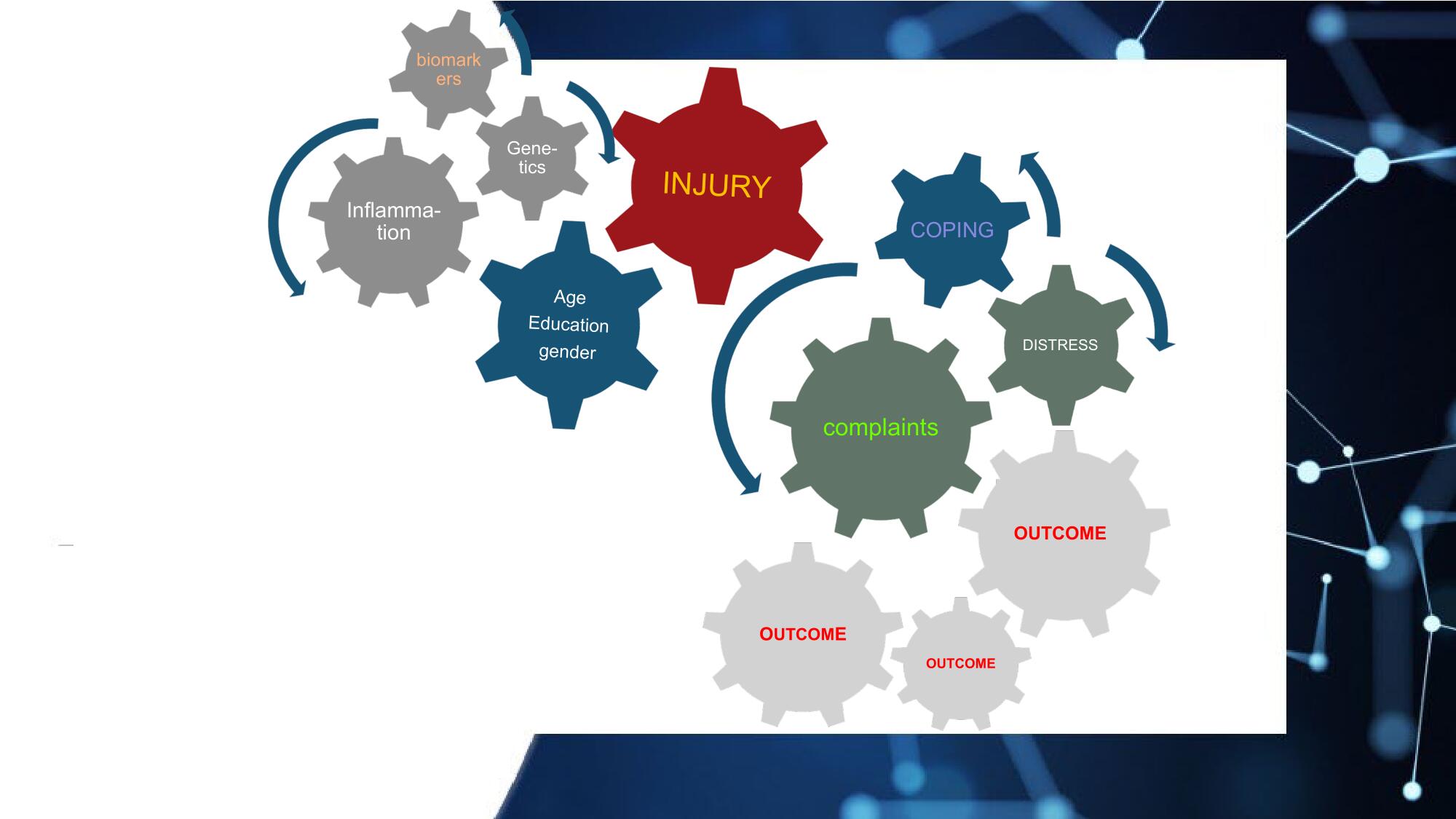 biomarkers

Genetics

Inflammation

INJURY

Age
Education
gender

COPING

DISTRESS

complaints

OUTCOME

OUTCOME

OUTCOME